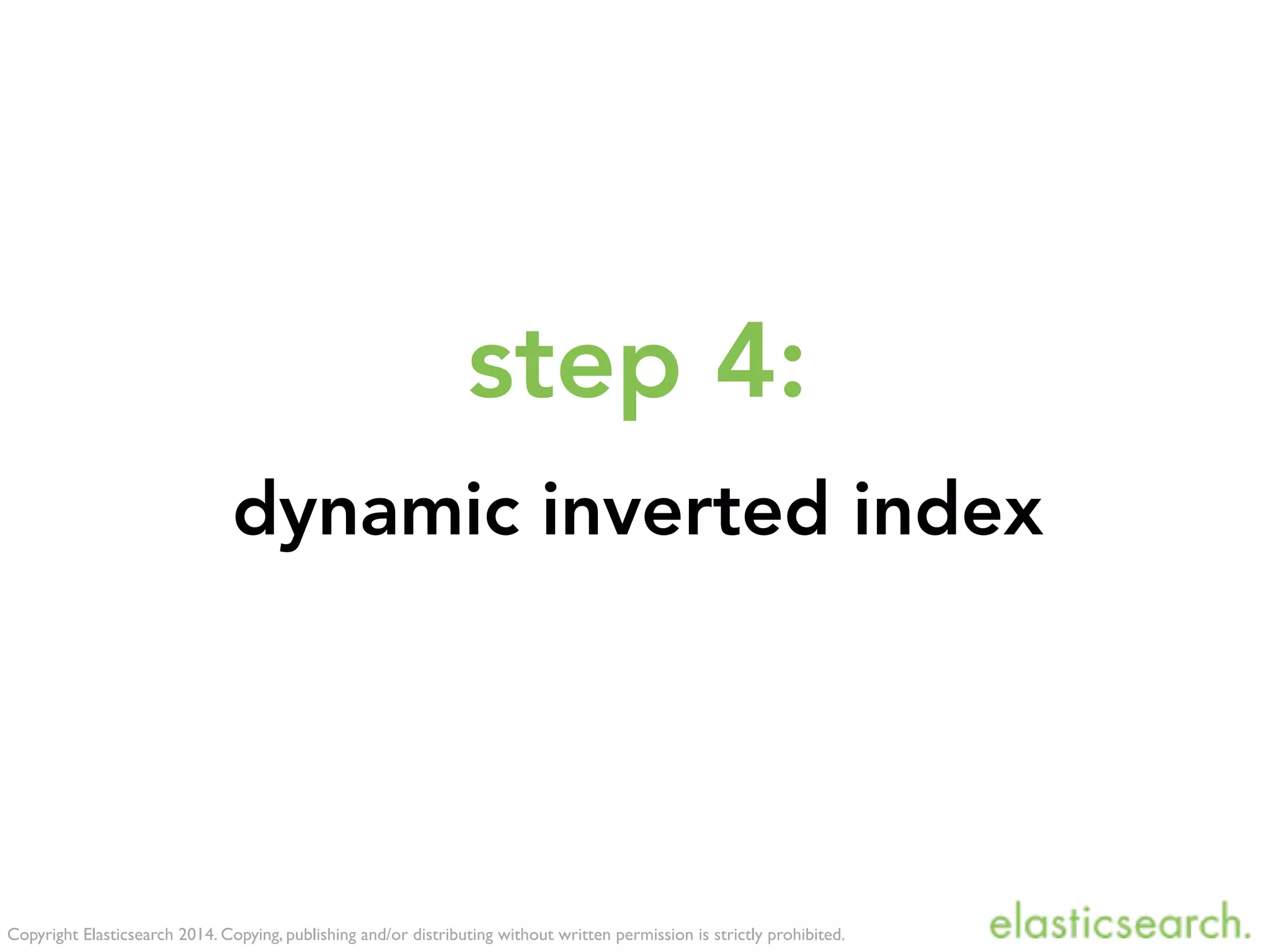 step 4:

dynamic inverted index

Copyright Elasticsearch 2014. Copying, publishing and/or distributing without written permission is strictly prohibited.

elasticsearch.